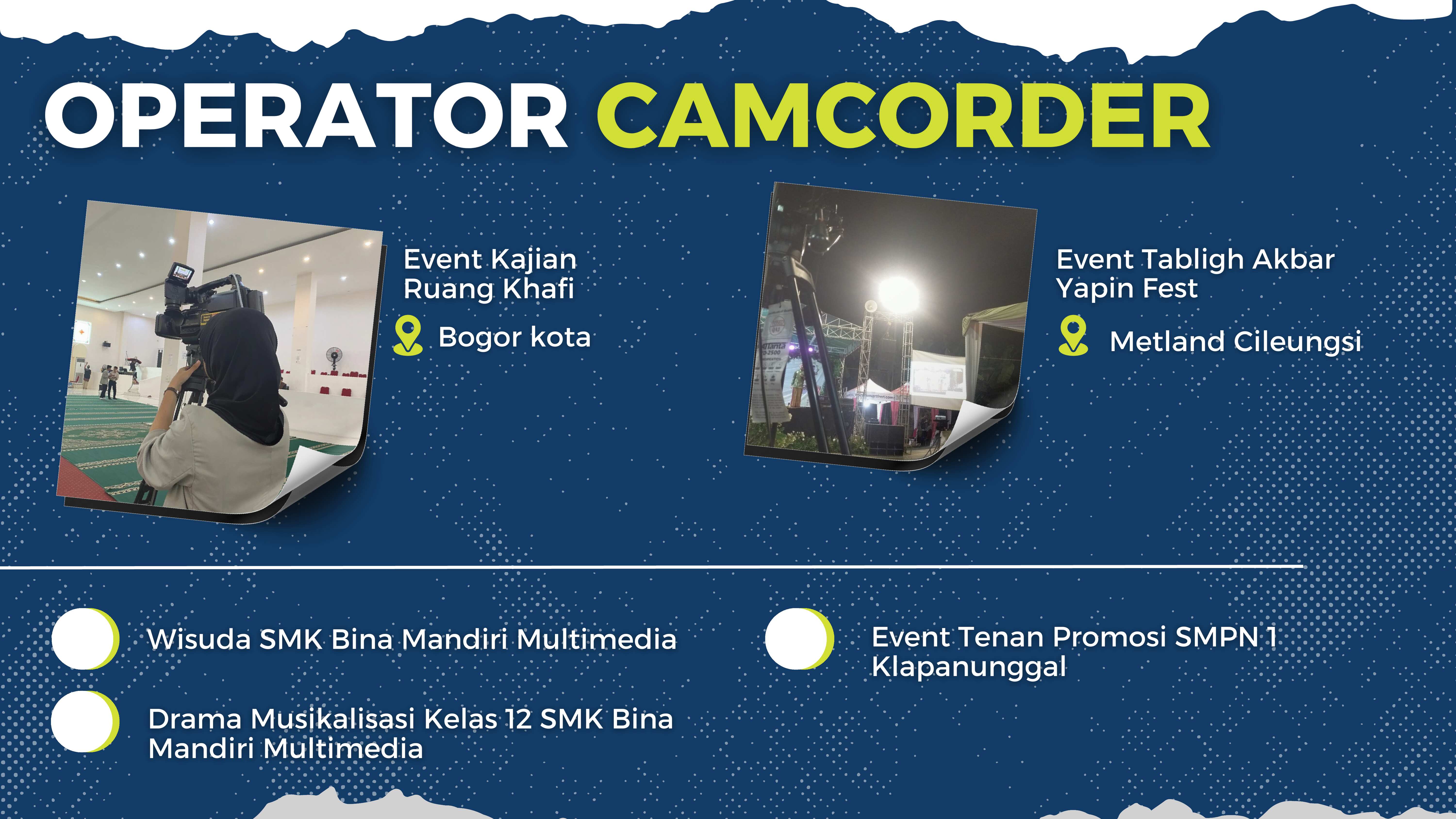 OPERATOR CAMCORDER

Event Kajian Ruang Khafi

Bogor kota

Event Tabligh Akbar Yapin Fest

Metland Cileungsi

Wisuda SMK Bina Mandiri Multimedia

Drama Musikalisasi Kelas 12 SMK Bina Mandiri Multimedia

Event Tenan Promosi SMPN 1 Klapanunggal